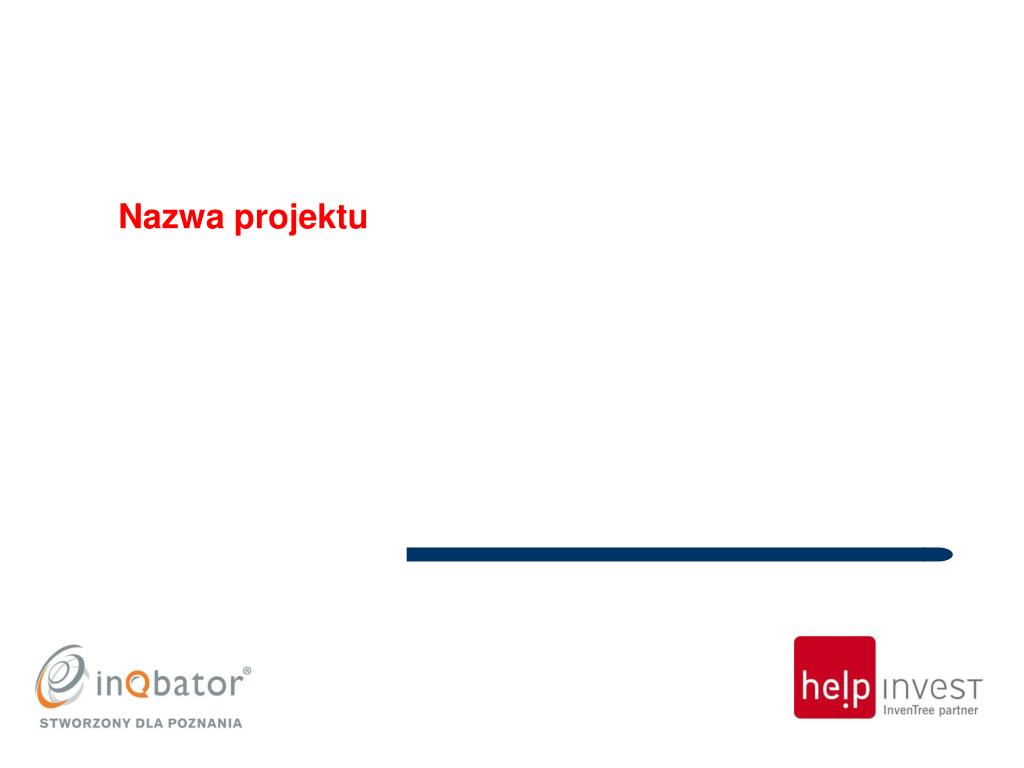 Nazwa projektu

inQbator®
STWORZONY DLA POZNANIA

help INVEST
InvenTree partner